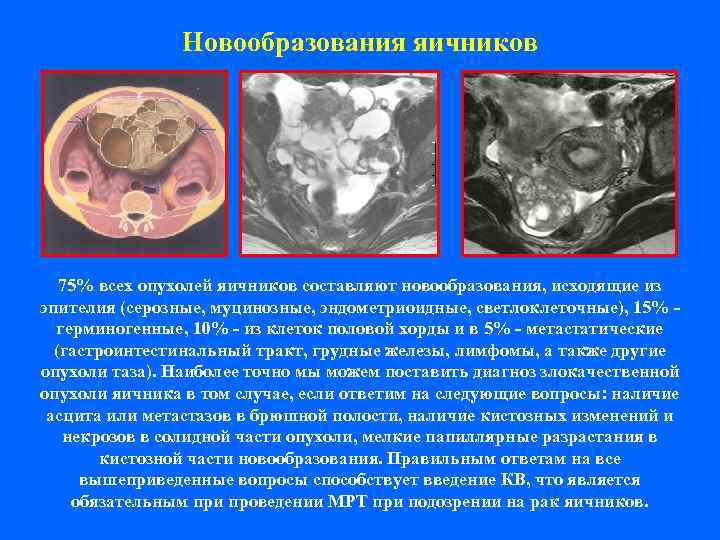 Новообразования яичников

75% всех опухолей яичников составляют новообразования, исходящие из эпителия (серозные, муцинозные, эндометриоидные, светлоклеточные), 15% - герминогенные, 10% - из клеток половой хорды и в 5% - метастатические (гастроинтестинальный тракт, грудные железы, лимфомы, а также другие опухоли таза). Наиболее точно мы можем поставить диагноз злокачественной опухоли яичника в том случае, если ответим на следующие вопросы: наличие асцита или метастазов в брюшной полости, наличие кистозных изменений и некрозов в солидной части опухоли, мелкие папиллярные разрастания в кистозной части новообразования. Правильным ответам на все вышеприведенные вопросы способствует введение КВ, что является обязательным при проведении МРТ при подозрении на рак яичников.